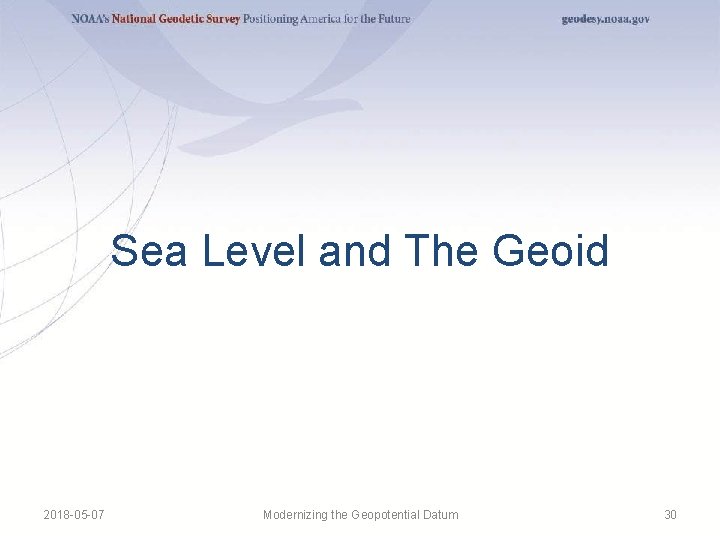 NOAA's National Geodetic Survey Positioning America for the Future geodesy.noaa.gov

Sea Level and The Geoid

2018-05-07 Modernizing the Geopotential Datum 30